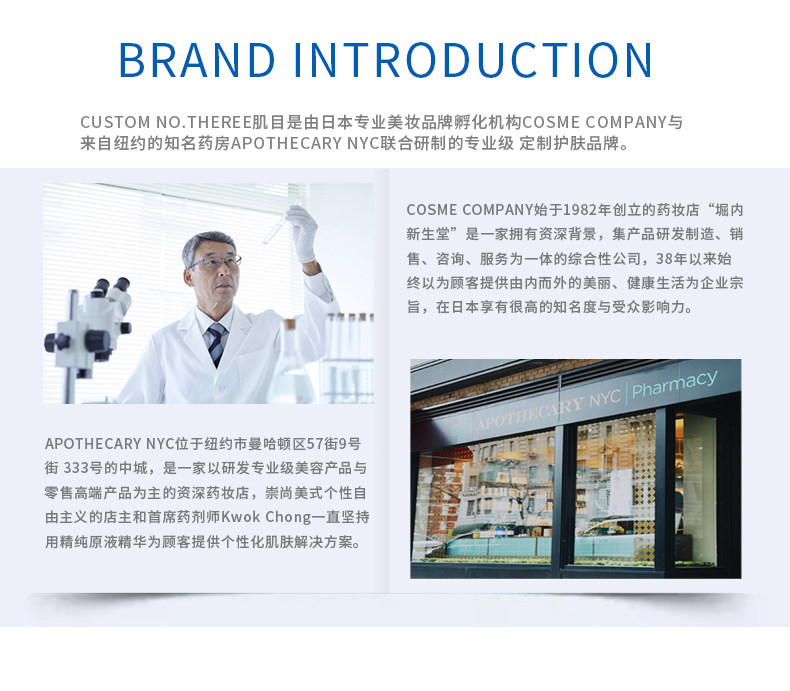 BRAND INTRODUCTION

CUSTOM NO.THEREE肌目是由日本专业美妆品牌孵化机构COSME COMPANY与来自纽约的知名药房APOTHECARY NYC联合研制的专业级 定制护肤品牌。

COSME COMPANY始于1982年创立的药妆店“堀内新生堂”是一家拥有资深背景，集产品研发制造、销售、咨询、服务为一体的综合性公司，38年以来始终以为顾客提供由内而外的美丽、健康生活为企业宗旨，在日本享有很高的知名度与受众影响力。

APOTHECARY NYC | Pharmacy

APOTHECARY NYC位于纽约市曼哈顿区57街9号街 333号的中城，是一家以研发专业级美容产品与零售高端产品为主的资深药妆店，崇尚美式个性自由主义的店主和首席药剂师Kwok Chong一直坚持用精纯原液精华为顾客提供个性化肌肤解决方案。